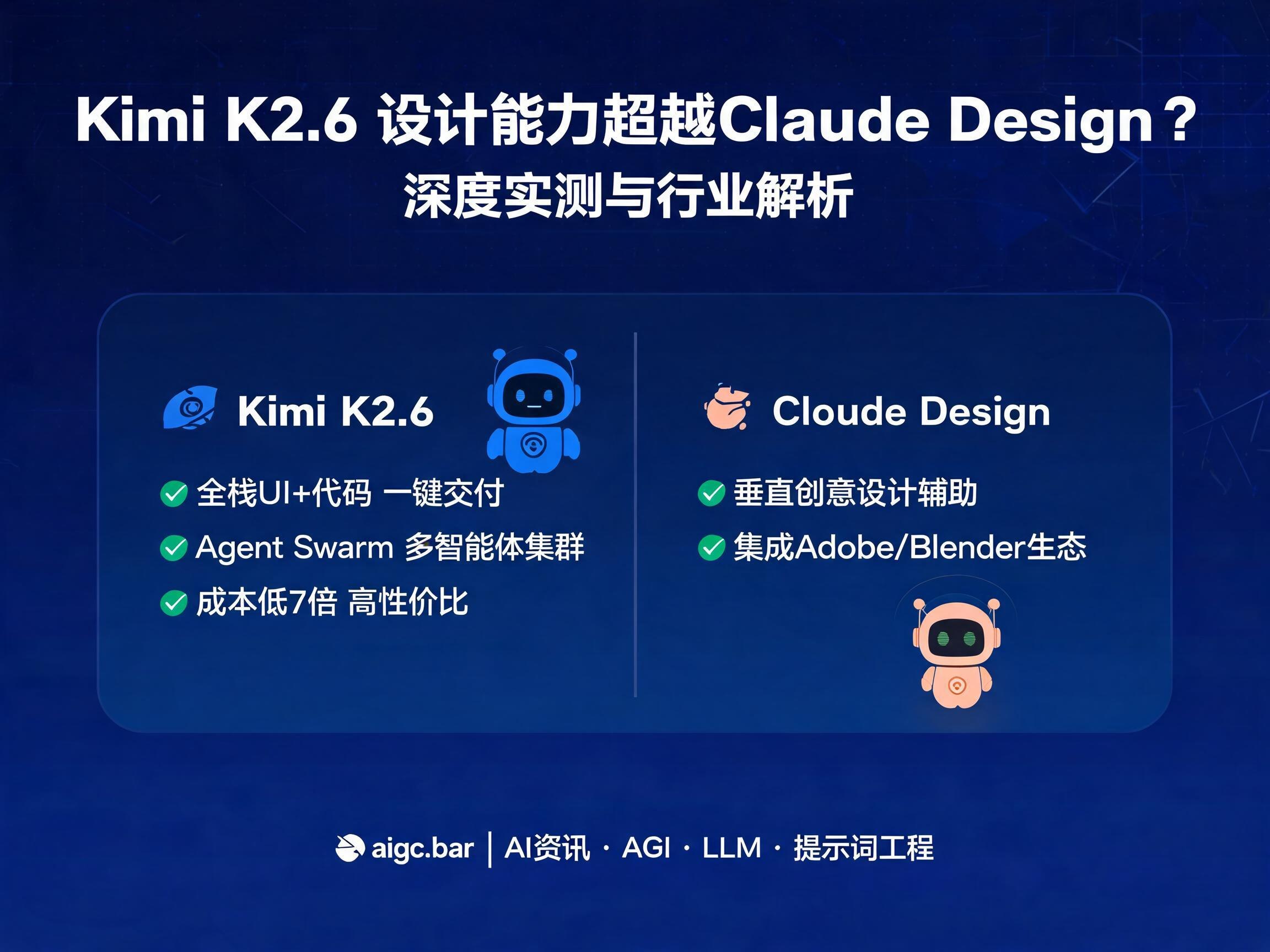 Kimi K2.6 设计能力超越Claude Design？
深度实测与行业解析

Kimi K2.6

✓ 全栈UI+代码 一键交付
✓ Agent Swarm 多智能体集群
✓ 成本低7倍 高性价比

Cloude Design

✓ 垂直创意设计辅助
✓ 集成Adobe/Blender生态

aigc.bar | AI资讯 · AGI · LLM · 提示词工程